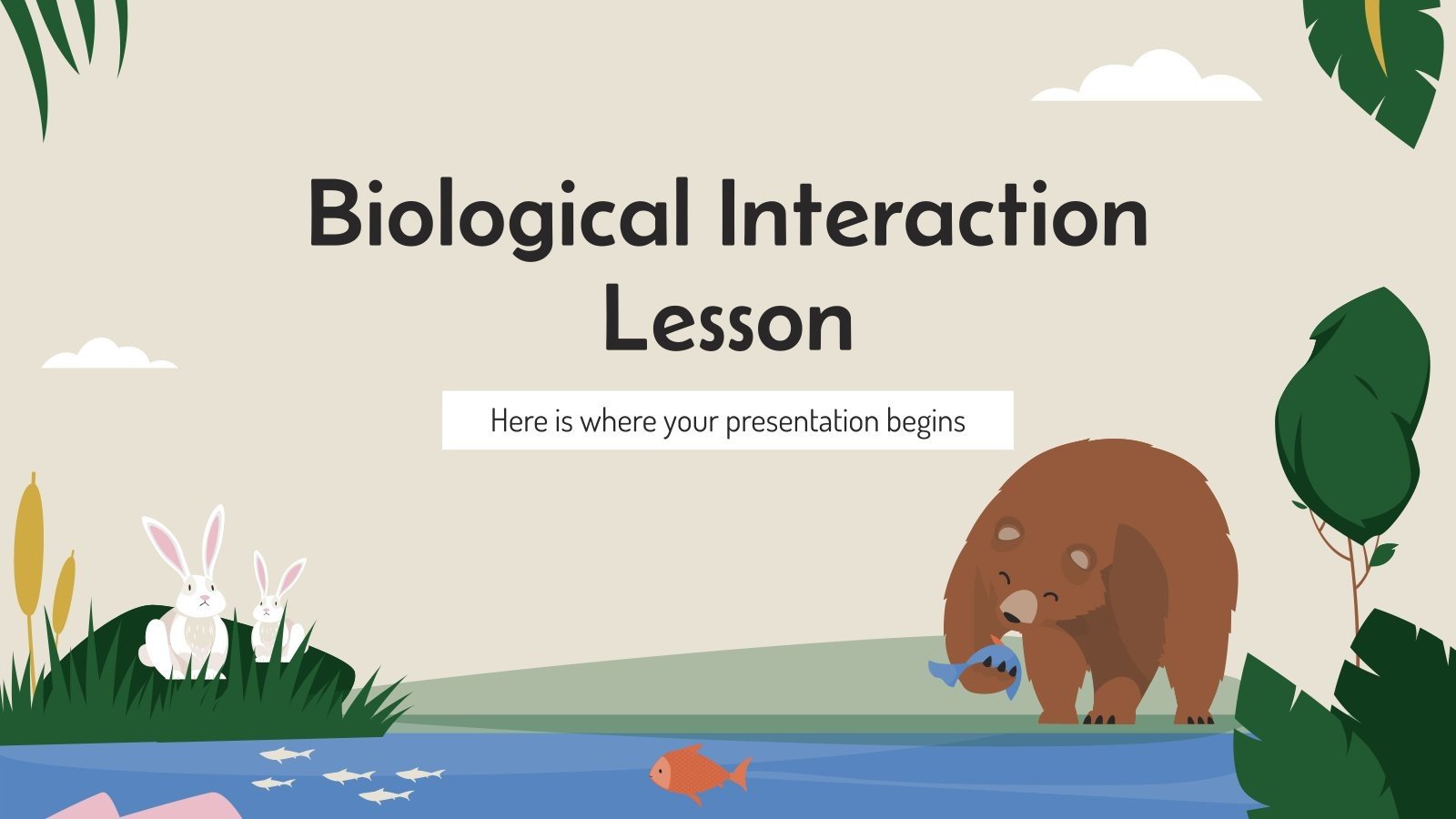 Biological Interaction Lesson

Here is where your presentation begins